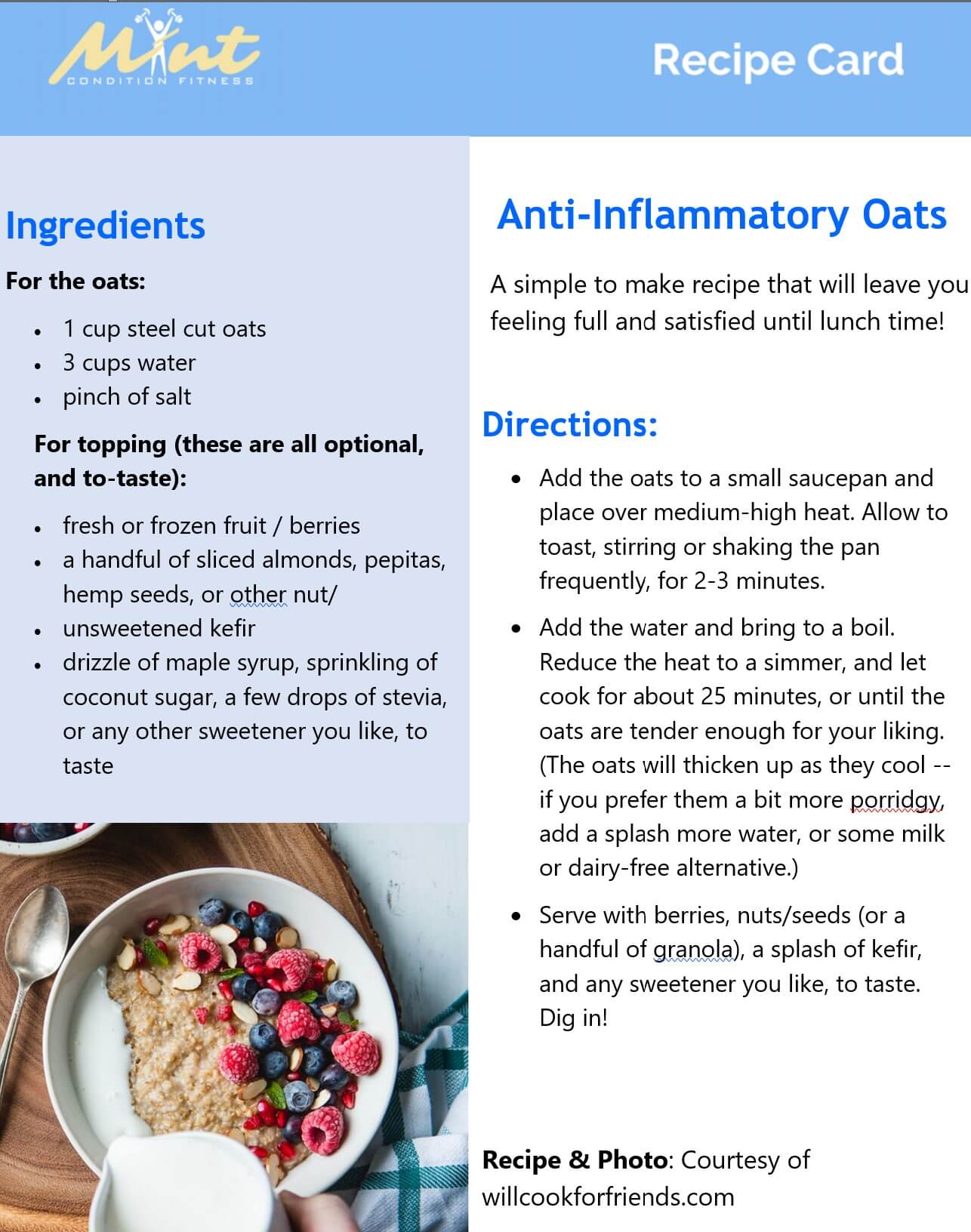 Mint
CONDITION FITNESS

Recipe Card

Ingredients

For the oats:

- 1 cup steel cut oats
- 3 cups water
- pinch of salt

For topping (these are all optional, and to-taste):

- fresh or frozen fruit / berries
- a handful of sliced almonds, pepitas, hemp seeds, or other nut/
- unsweetened kefir
- drizzle of maple syrup, sprinkling of coconut sugar, a few drops of stevia, or any other sweetener you like, to taste

Anti-Inflammatory Oats

A simple to make recipe that will leave you feeling full and satisfied until lunch time!

Directions:

- Add the oats to a small saucepan and place over medium-high heat. Allow to toast, stirring or shaking the pan frequently, for 2-3 minutes.
- Add the water and bring to a boil. Reduce the heat to a simmer, and let cook for about 25 minutes, or until the oats are tender enough for your liking. (The oats will thicken up as they cool -- if you prefer them a bit more porridgy, add a splash more water, or some milk or dairy-free alternative.)
- Serve with berries, nuts/seeds (or a handful of granola), a splash of kefir, and any sweetener you like, to taste. Dig in!

Recipe & Photo: Courtesy of willcookforfriends.com